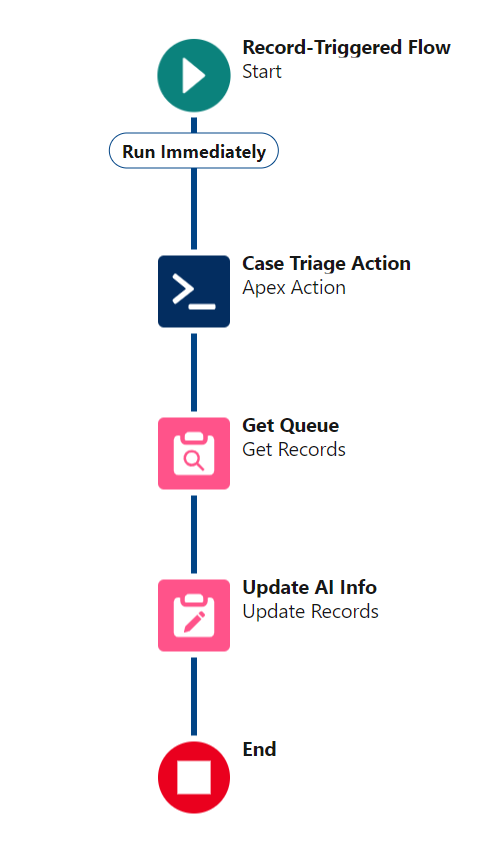 Record-Triggered Flow
Start

Run Immediately

Case Triage Action
Apex Action

Get Queue
Get Records

Update AI Info
Update Records

End